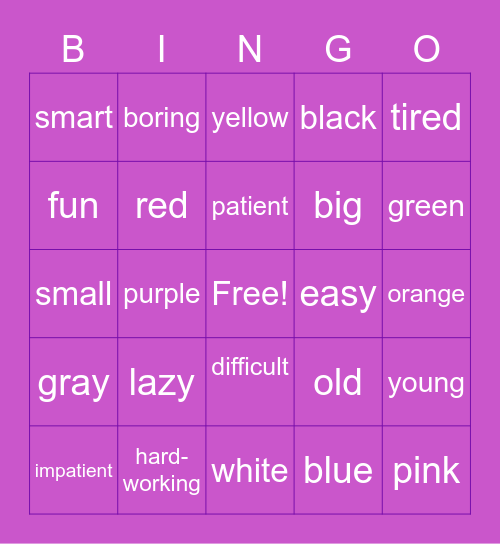 | B | I | N | G | O |
|---|---|---|---|---|
| smart | boring | yellow | black | tired |
| fun | red | patient | big | green |
| small | purple | Free! | easy | orange |
| gray | lazy | difficult | old | young |
| impatient | hard-working | white | blue | pink |